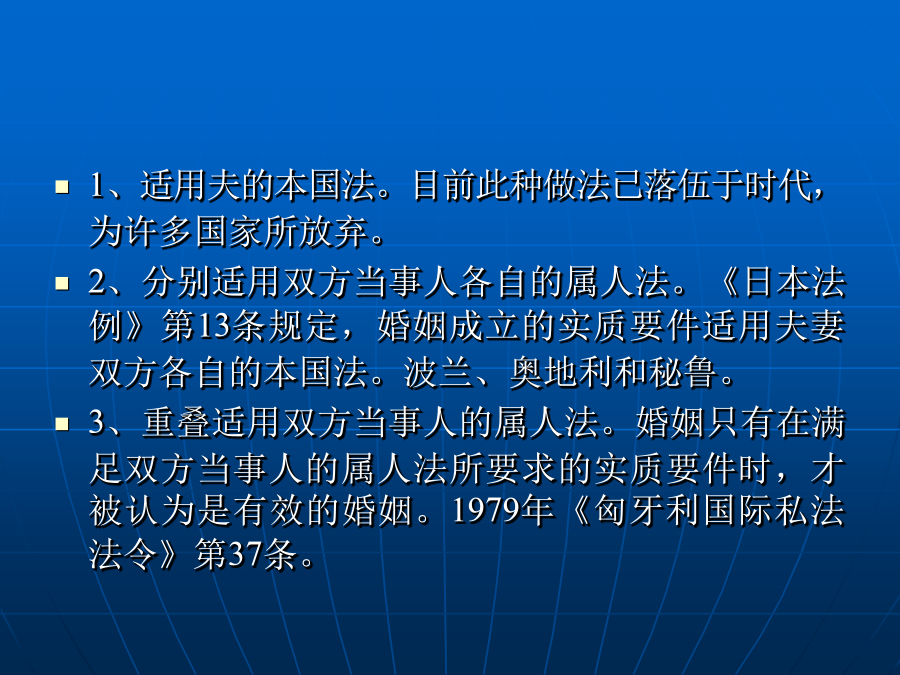 1、适用夫的本国法。目前此种做法已落伍于时代，为许多国家所放弃。

2、分别适用双方当事人各自的属人法。《日本法例》第13条规定，婚姻成立的实质要件适用夫妻双方各自的本国法。波兰、奥地利和秘鲁。

3、重叠适用双方当事人的属人法。婚姻只有在满足双方当事人的属人法所要求的实质要件时，才被认为是有效的婚姻。1979年《匈牙利国际私法法令》第37条。